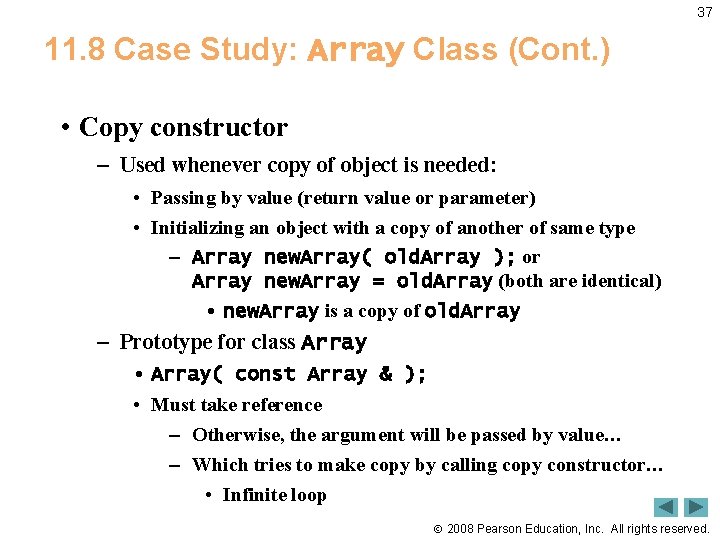 37

11.8 Case Study: Array Class (Cont.)

• Copy constructor
– Used whenever copy of object is needed:
• Passing by value (return value or parameter)
• Initializing an object with a copy of another of same type
– Array newArray( oldArray ); or Array newArray = oldArray (both are identical)
• newArray is a copy of oldArray
– Prototype for class Array
• Array( const Array & );
• Must take reference
– Otherwise, the argument will be passed by value…
– Which tries to make copy by calling copy constructor…
• Infinite loop

© 2008 Pearson Education, Inc. All rights reserved.